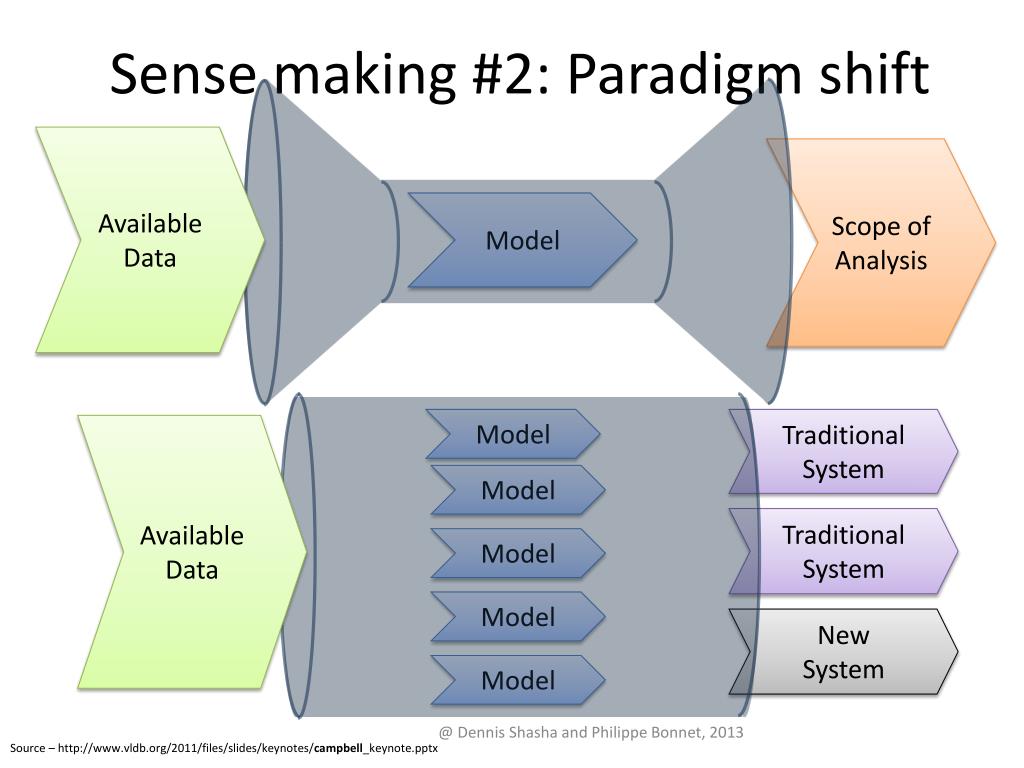 Sense making #2: Paradigm shift

Available Data

Model

Scope of Analysis

Available Data

Model

Model

Model

Model

Model

Traditional System

Traditional System

New System

@ Dennis Shasha and Philippe Bonnet, 2013

Source – http://www.vldb.org/2011/files/slides/keynotes/campbell_keynote.pptx